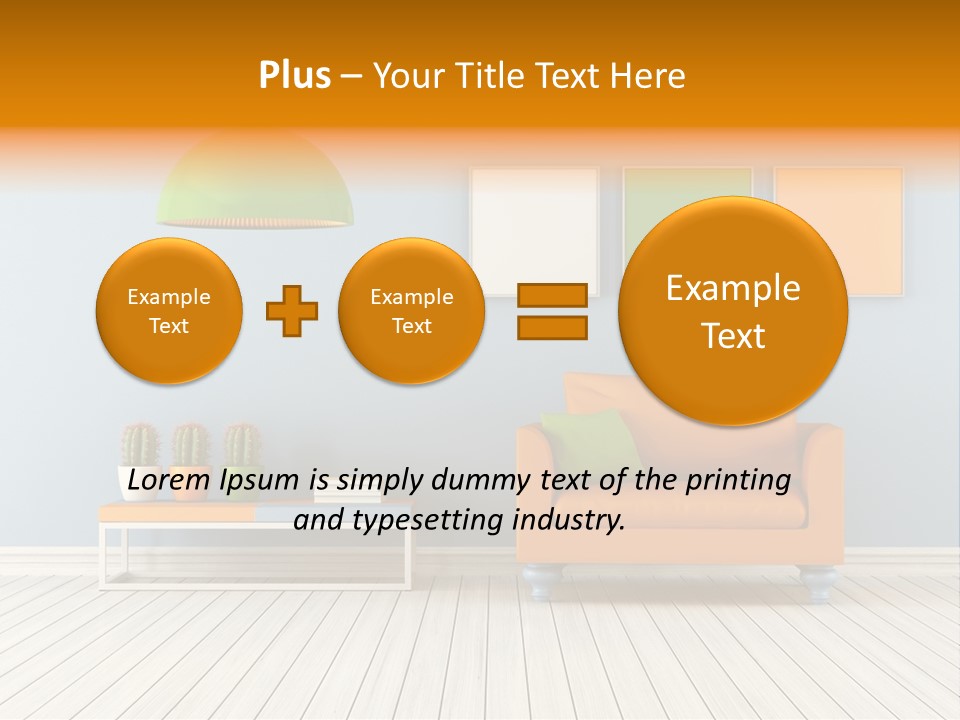 Plus – Your Title Text Here

Example Text

Example Text

Example Text

Lorem Ipsum is simply dummy text of the printing and typesetting industry.